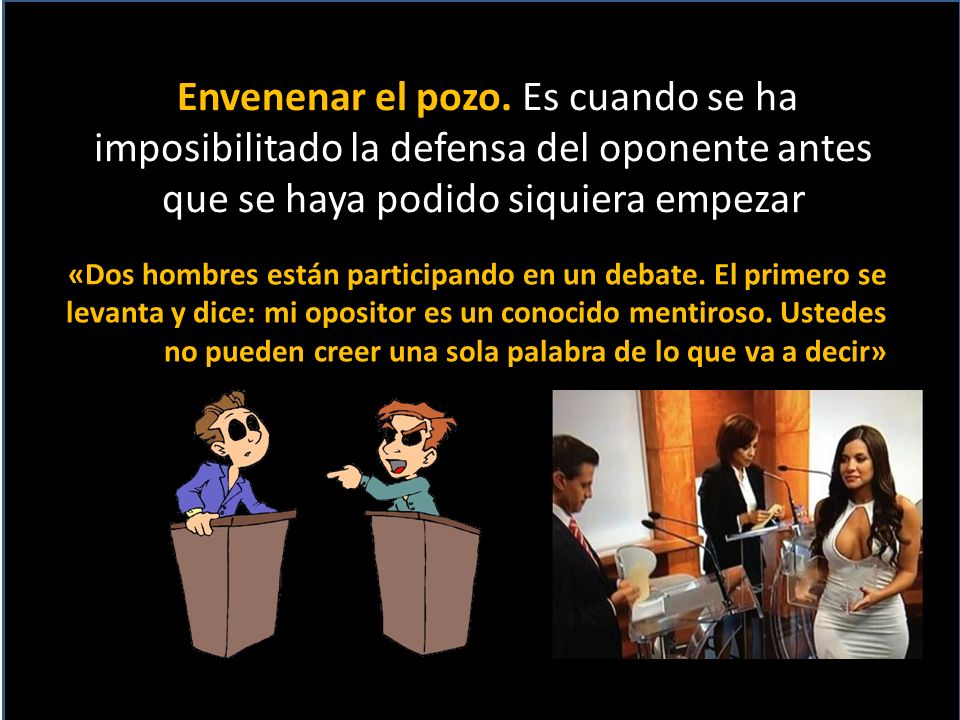 Envenenar el pozo. Es cuando se ha imposibilitado la defensa del oponente antes que se haya podido siquiera empezar

«Dos hombres están participando en un debate. El primero se levanta y dice: mi opositor es un conocido mentiroso. Ustedes no pueden creer una sola palabra de lo que va a decir»